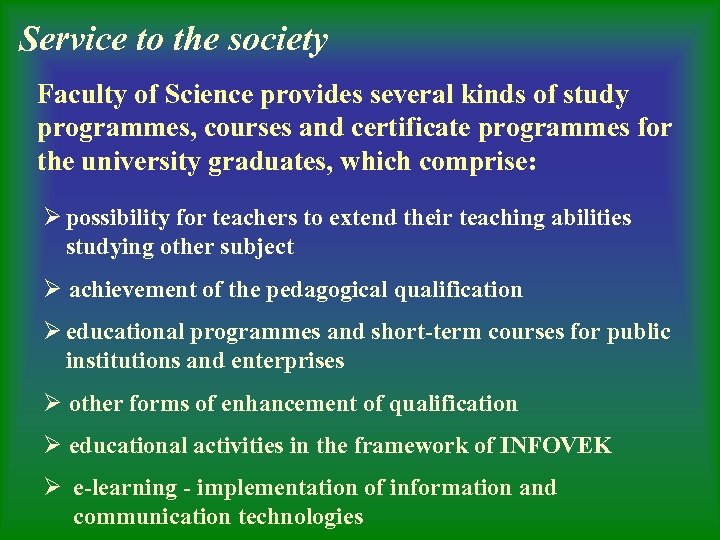 Service to the society

Faculty of Science provides several kinds of study programmes, courses and certificate programmes for the university graduates, which comprise:

➢ possibility for teachers to extend their teaching abilities studying other subject

➢ achievement of the pedagogical qualification

➢ educational programmes and short-term courses for public institutions and enterprises

➢ other forms of enhancement of qualification

➢ educational activities in the framework of INFOVEK

➢ e-learning - implementation of information and communication technologies